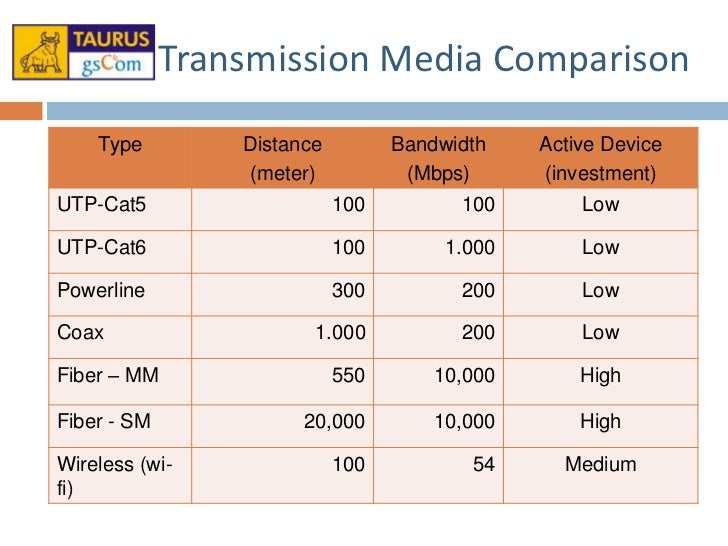 TAURUS gsCom

Transmission Media Comparison

| Type | Distance (meter) | Bandwidth (Mbps) | Active Device (investment) |
|---|---|---|---|
| UTP-Cat5 | 100 | 100 | Low |
| UTP-Cat6 | 100 | 1.000 | Low |
| Powerline | 300 | 200 | Low |
| Coax | 1.000 | 200 | Low |
| Fiber – MM | 550 | 10,000 | High |
| Fiber - SM | 20,000 | 10,000 | High |
| Wireless (wi-fi) | 100 | 54 | Medium |